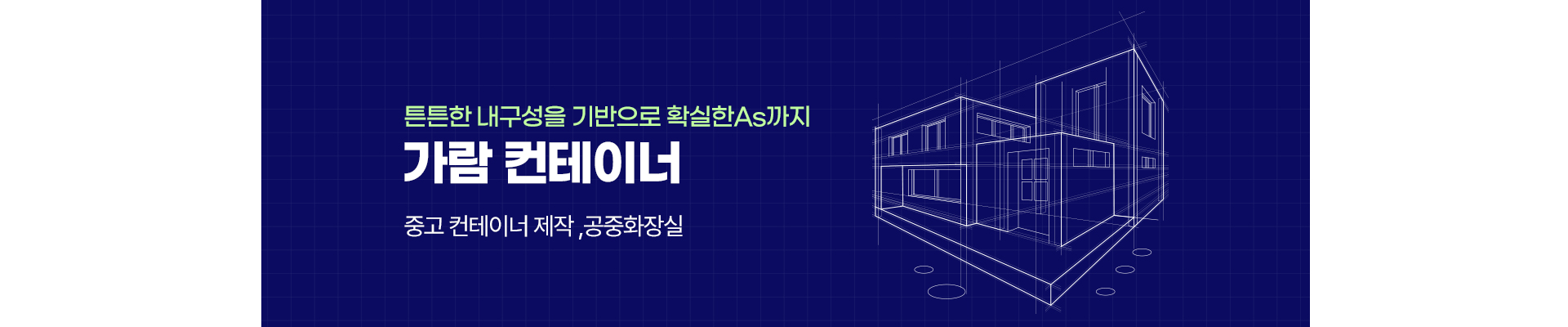 튼튼한 내구성을 기반으로 확실한As까지

가람 컨테이너

중고 컨테이너 제작 ,공중화장실